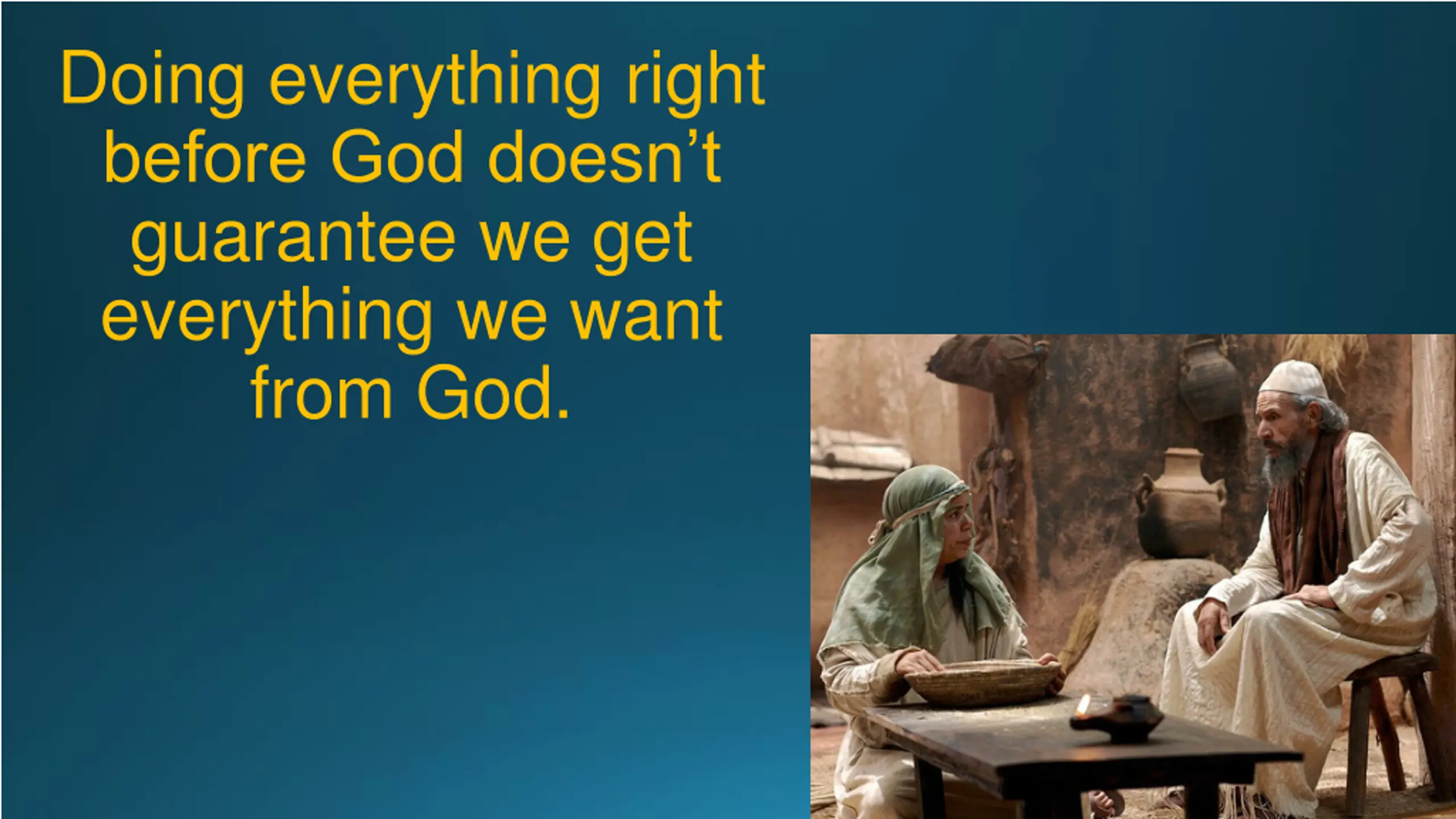 Doing everything right before God doesn’t guarantee we get everything we want from God.